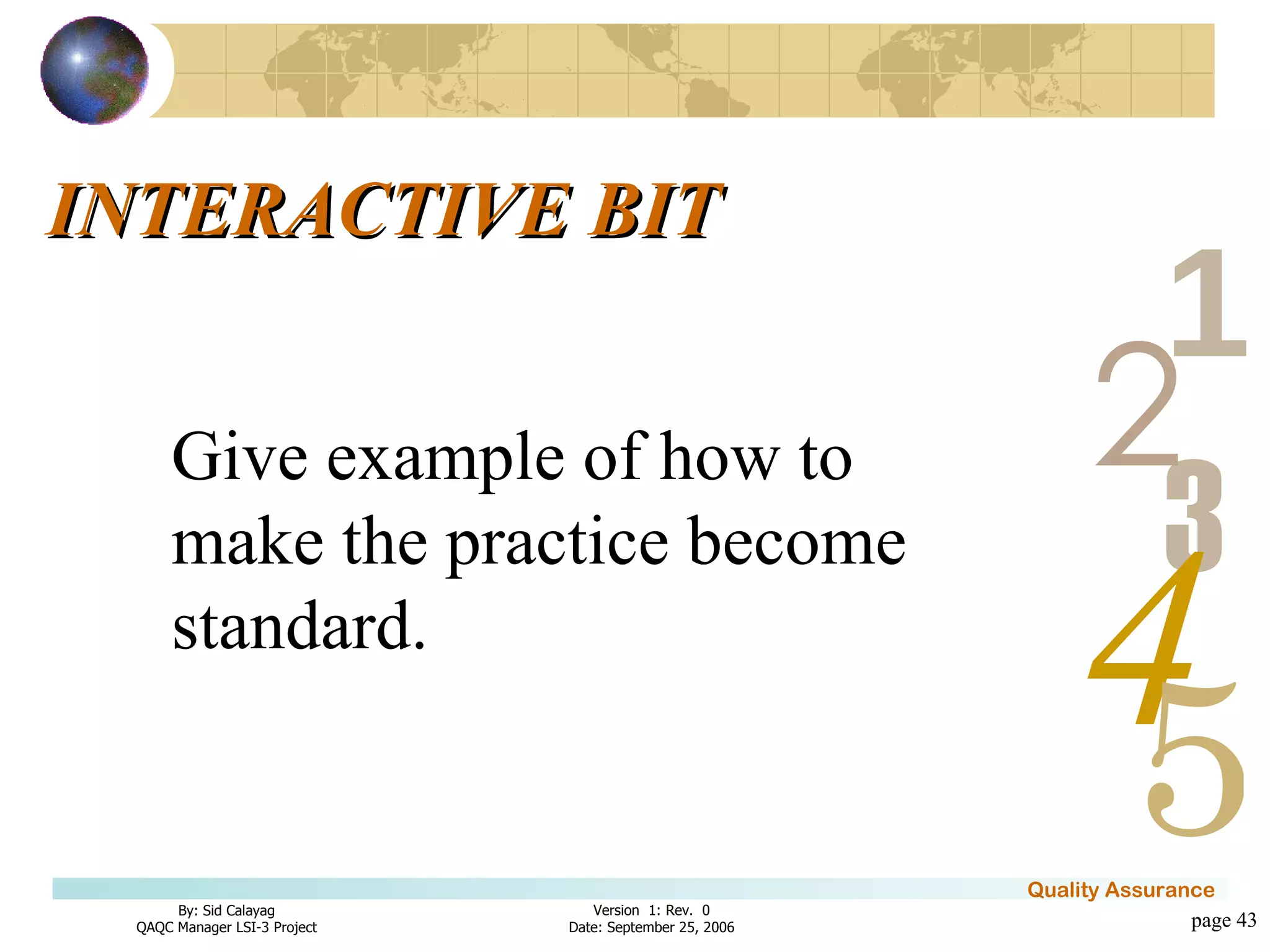 INTERACTIVE BIT

Give example of how to make the practice become standard.

1
2
3
4
5

Quality Assurance

By: Sid Calayag
QAQC Manager LSI-3 Project

Version 1: Rev. 0
Date: September 25, 2006

page 43